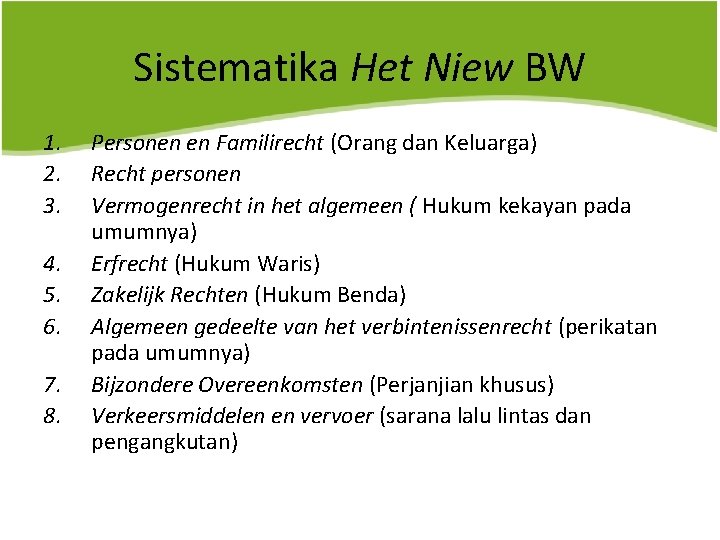 Sistematika Het Niew BW

1. Personen en Familirecht (Orang dan Keluarga)
2. Recht personen
3. Vermogenrecht in het algemeen ( Hukum kekayan pada umumnya)
4. Erfrecht (Hukum Waris)
5. Zakelijk Rechten (Hukum Benda)
6. Algemeen gedeelte van het verbintenissenrecht (perikatan pada umumnya)
7. Bijzondere Overeenkomsten (Perjanjian khusus)
8. Verkeersmiddelen en vervoer (sarana lalu lintas dan pengangkutan)